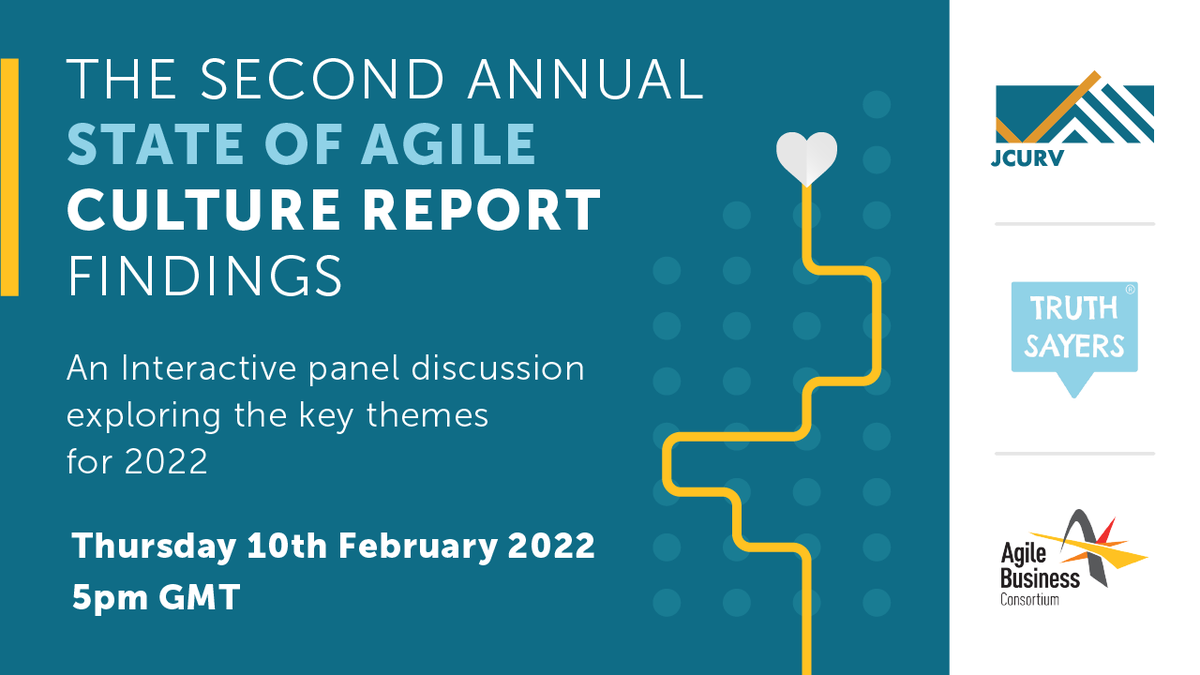 THE SECOND ANNUAL
STATE OF AGILE
CULTURE REPORT
FINDINGS

An Interactive panel discussion exploring the key themes for 2022

Thursday 10th February 2022
5pm GMT

JCURV

TRUTH SAYERS ®

Agile Business Consortium